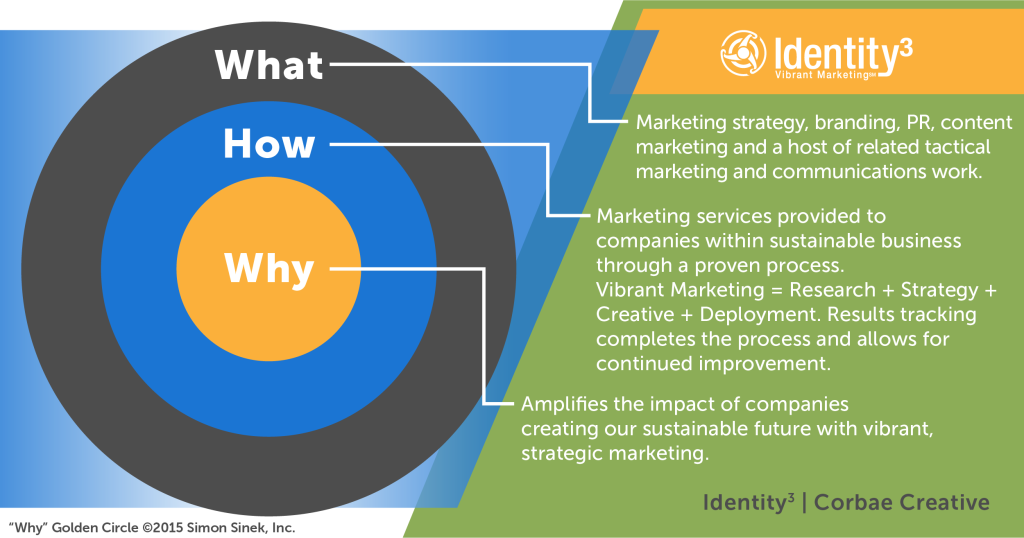 What

How

Why

Identity$^3$
Vibrant Marketing℠

Marketing strategy, branding, PR, content marketing and a host of related tactical marketing and communications work.

Marketing services provided to companies within sustainable business through a proven process.
Vibrant Marketing = Research + Strategy + Creative + Deployment. Results tracking completes the process and allows for continued improvement.

Amplifies the impact of companies creating our sustainable future with vibrant, strategic marketing.

Identity$^3$ | Corbae Creative

"Why" Golden Circle ©2015 Simon Sinek, Inc.